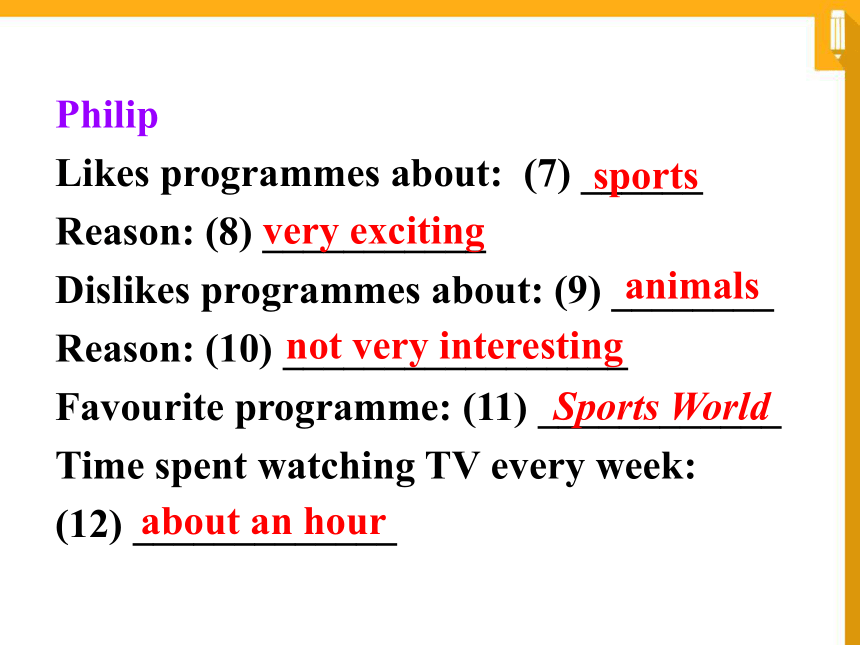 Philip

Likes programmes about: (7) sports

Reason: (8) very exciting

Dislikes programmes about: (9) animals

Reason: (10) not very interesting

Favourite programme: (11) Sports World

Time spent watching TV every week:

(12) about an hour